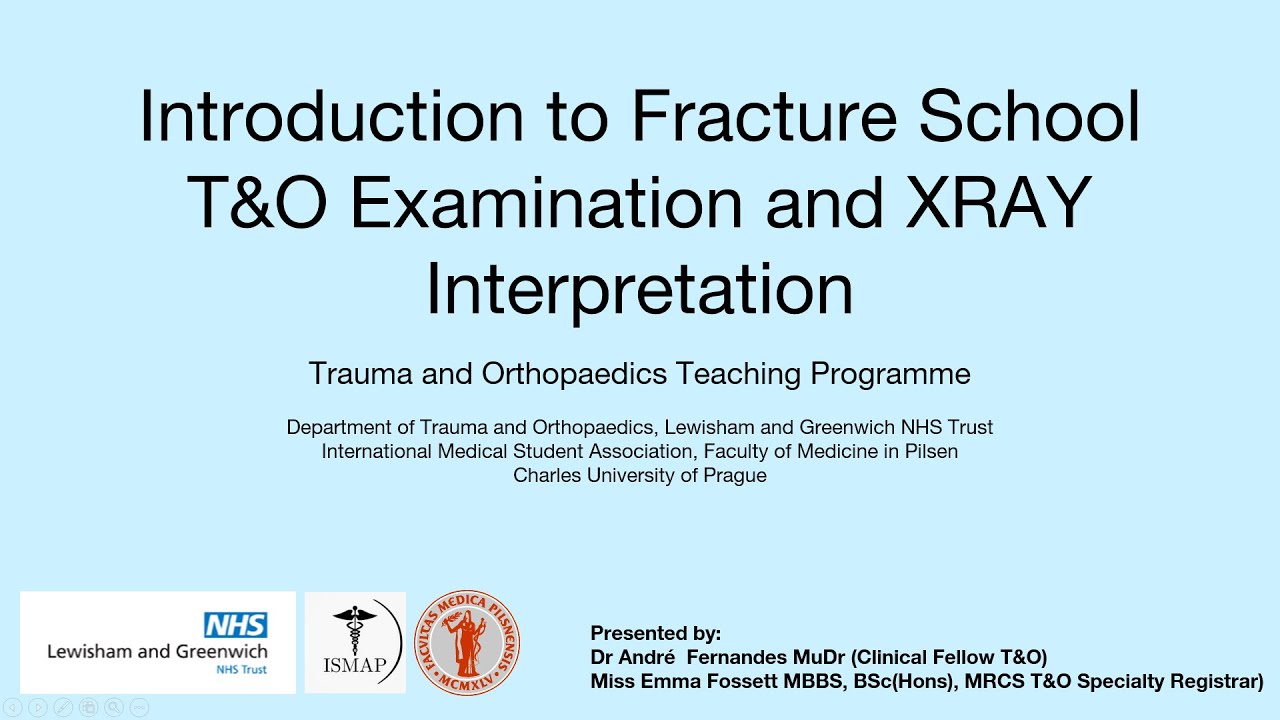 Introduction to Fracture School T&O Examination and XRAY Interpretation

Trauma and Orthopaedics Teaching Programme

Department of Trauma and Orthopaedics, Lewisham and Greenwich NHS Trust
International Medical Student Association, Faculty of Medicine in Pilsen
Charles University of Prague

NHS
Lewisham and Greenwich
NHS Trust

ISMAP

FACVLTAS MEDICA PILSNENSIS
MCMXLV

Presented by:
Dr André Fernandes MuDr (Clinical Fellow T&O)
Miss Emma Fossett MBBS, BSc(Hons), MRCS T&O Specialty Registrar)